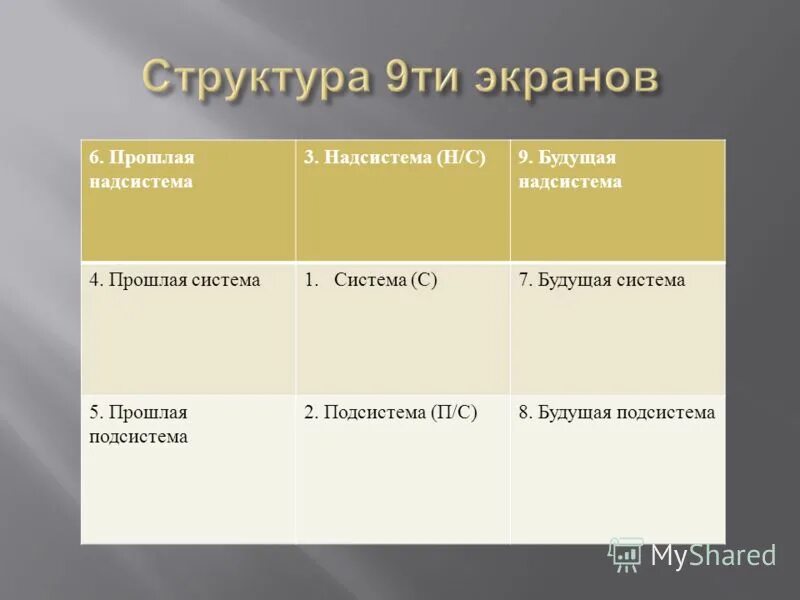 Структура 9ти экранов

| 6. Прошлая надсистема | 3. Надсистема (Н/С) | 9. Будущая надсистема |
|---|---|---|
| 4. Прошлая система | 1. Система (С) | 7. Будущая система |
| 5. Прошлая подсистема | 2. Подсистема (П/С) | 8. Будущая подсистема |

MyShared